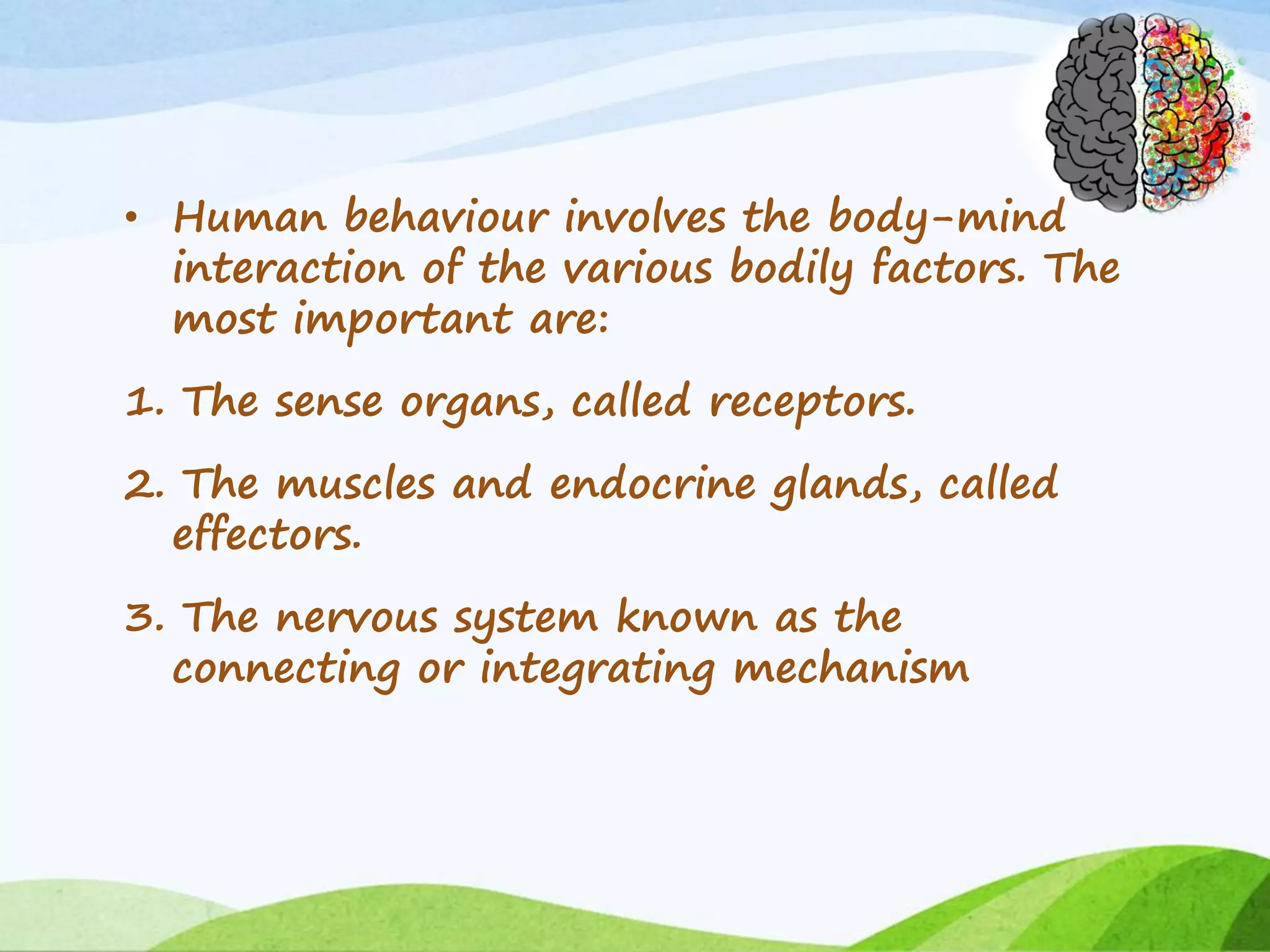 • Human behaviour involves the body-mind interaction of the various bodily factors. The most important are:

1. The sense organs, called receptors.

2. The muscles and endocrine glands, called effectors.

3. The nervous system known as the connecting or integrating mechanism